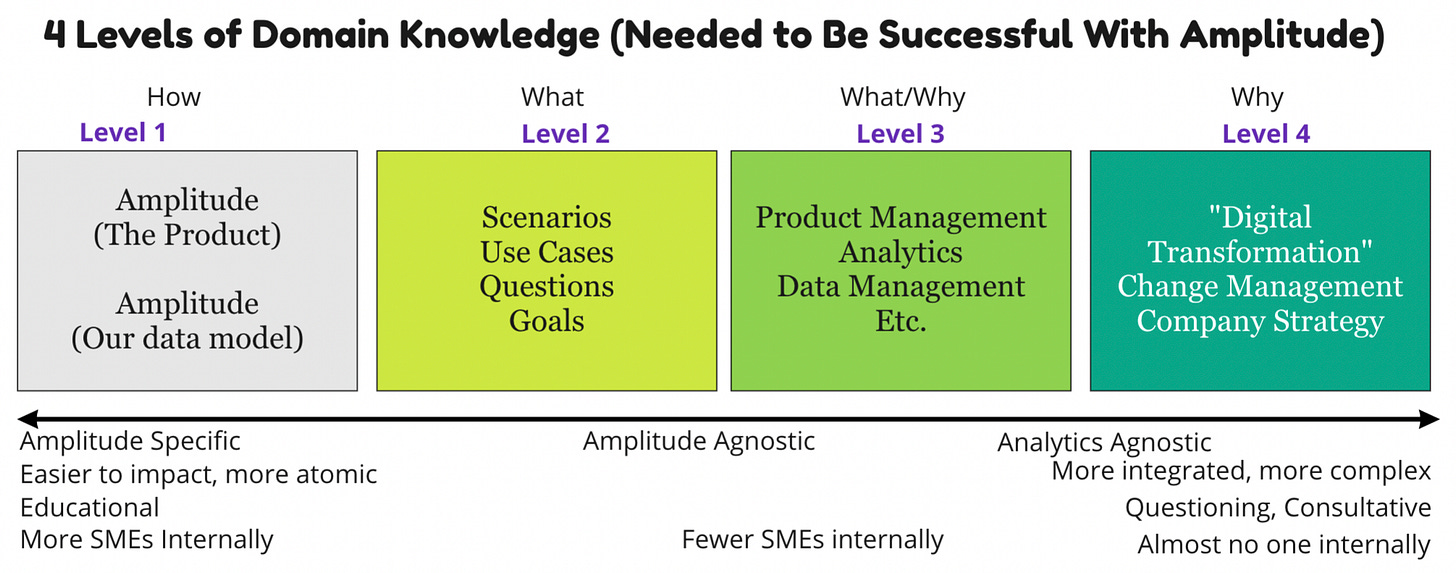 4 Levels of Domain Knowledge (Needed to Be Successful With Amplitude)

How
Level 1
Amplitude
(The Product)

Amplitude
(Our data model)

What
Level 2
Scenarios
Use Cases
Questions
Goals

What/Why
Level 3
Product Management
Analytics
Data Management
Etc.

Why
Level 4
"Digital Transformation"
Change Management
Company Strategy

Amplitude Specific
Easier to impact, more atomic
Educational
More SMEs Internally

Amplitude Agnostic

Fewer SMEs internally

Analytics Agnostic
More integrated, more complex
Questioning, Consultative
Almost no one internally